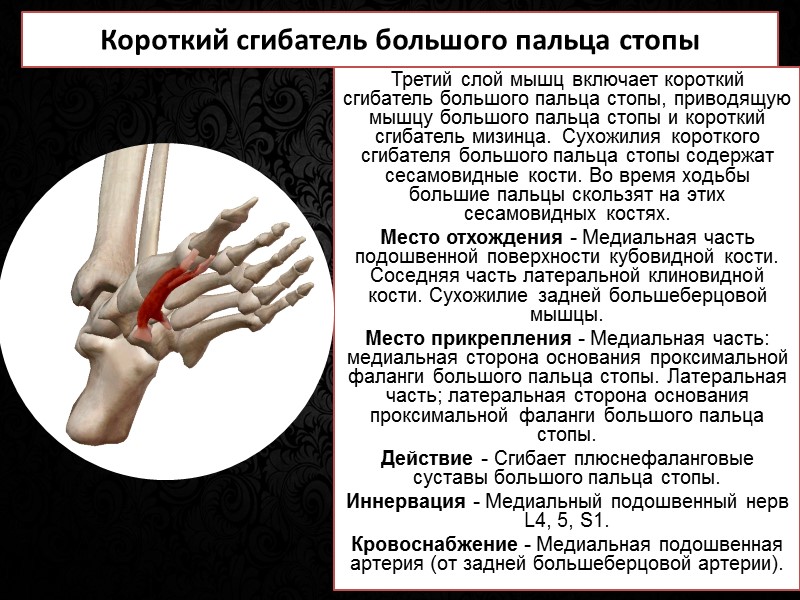 Короткий сгибатель большого пальца стопы

Третий слой мышц включает короткий сгибатель большого пальца стопы, приводящую мышцу большого пальца стопы и короткий сгибатель мизинца. Сухожилия короткого сгибателя большого пальца стопы содержат сесамовидные кости. Во время ходьбы большие пальцы скользят на этих сесамовидных костях.

Место отхождения - Медиальная часть подошвенной поверхности кубовидной кости. Соседняя часть латеральной клиновидной кости. Сухожилие задней большеберцовой мышцы.

Место прикрепления - Медиальная часть: медиальная сторона основания проксимальной фаланги большого пальца стопы. Латеральная часть; латеральная сторона основания проксимальной фаланги большого пальца стопы.

Действие - Сгибает плюснефаланговые суставы большого пальца стопы.

Иннервация - Медиальный подошвенный нерв L4, 5, S1.

Кровоснабжение - Медиальная подошвенная артерия (от задней большеберцовой артерии).